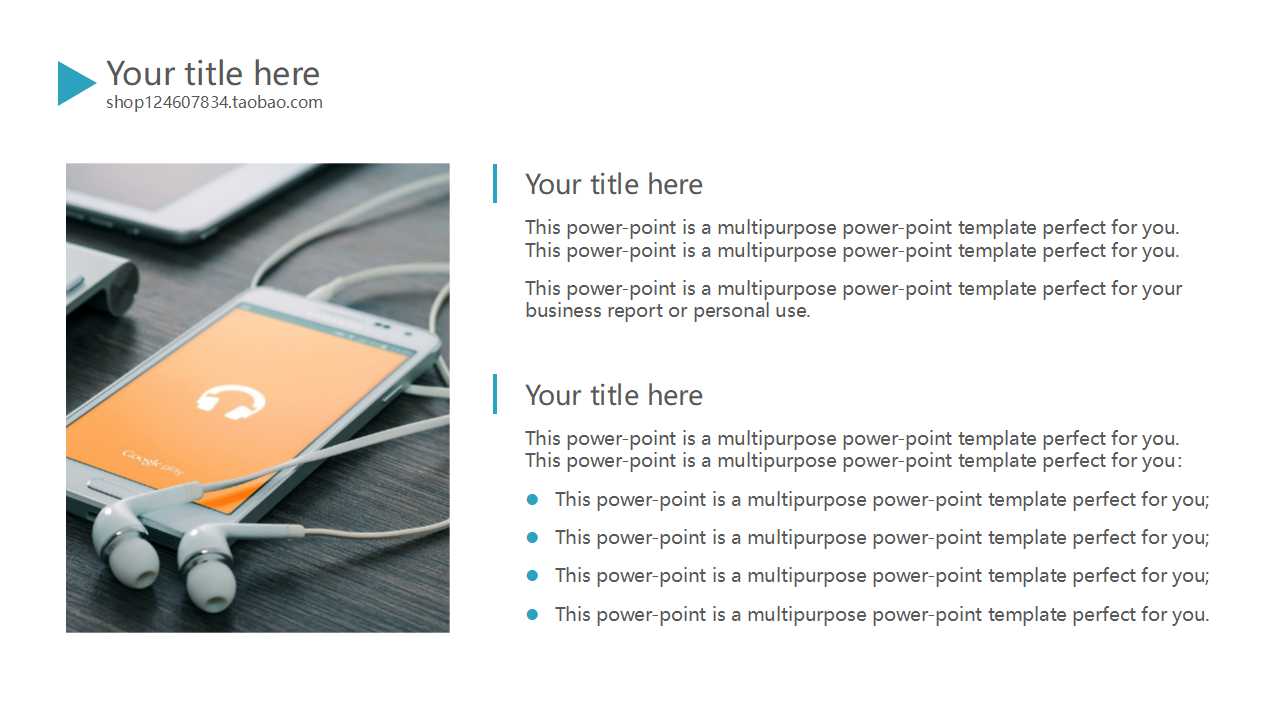 Your title here
shop124607834.taobao.com

Google play

Your title here

This power-point is a multipurpose power-point template perfect for you. This power-point is a multipurpose power-point template perfect for you.

This power-point is a multipurpose power-point template perfect for your business report or personal use.

Your title here

This power-point is a multipurpose power-point template perfect for you. This power-point is a multipurpose power-point template perfect for you:

- This power-point is a multipurpose power-point template perfect for you;
- This power-point is a multipurpose power-point template perfect for you;
- This power-point is a multipurpose power-point template perfect for you;
- This power-point is a multipurpose power-point template perfect for you.